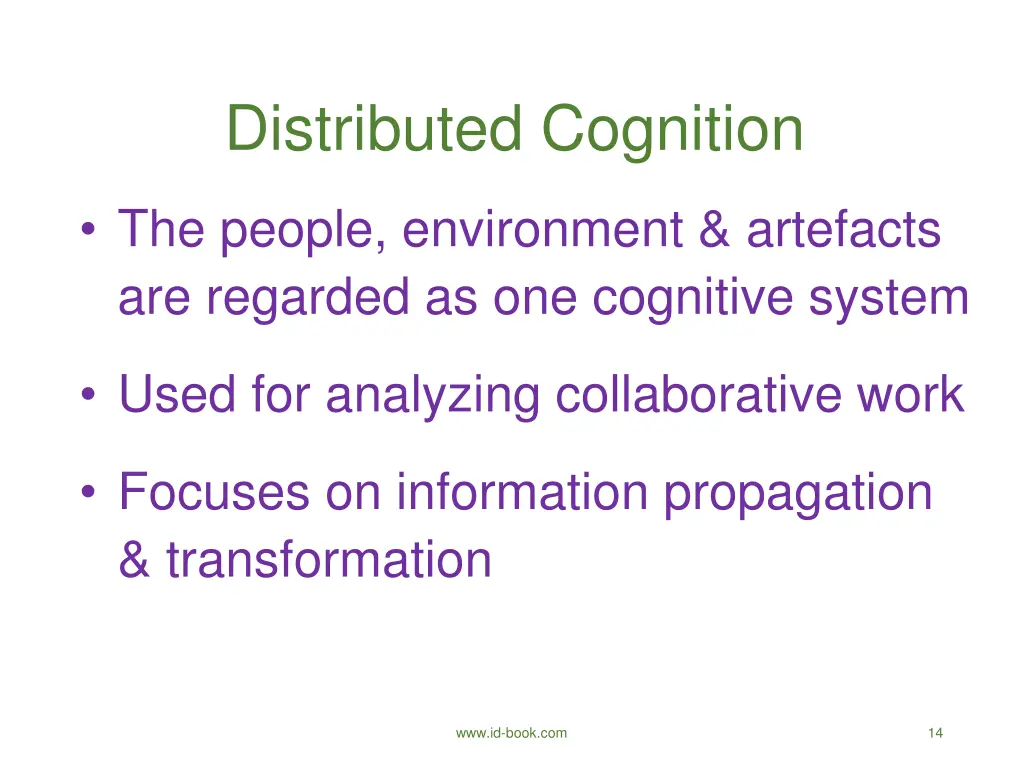 Distributed Cognition

• The people, environment & artefacts are regarded as one cognitive system

• Used for analyzing collaborative work

• Focuses on information propagation & transformation

www.id-book.com

14